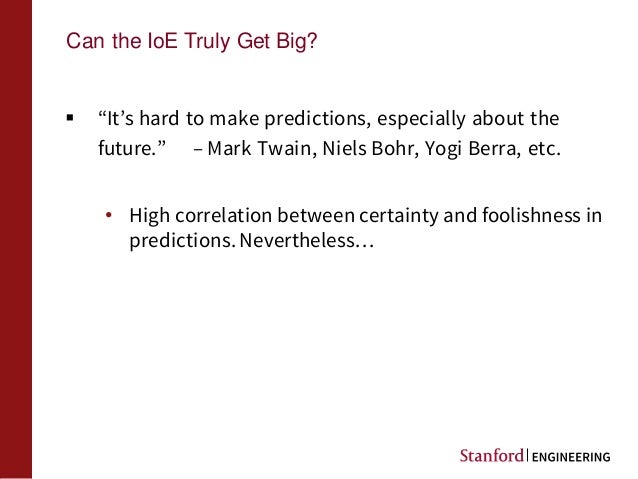 Can the IoE Truly Get Big?

▪ “It’s hard to make predictions, especially about the future.” – Mark Twain, Niels Bohr, Yogi Berra, etc.

• High correlation between certainty and foolishness in predictions. Nevertheless…

Stanford | ENGINEERING